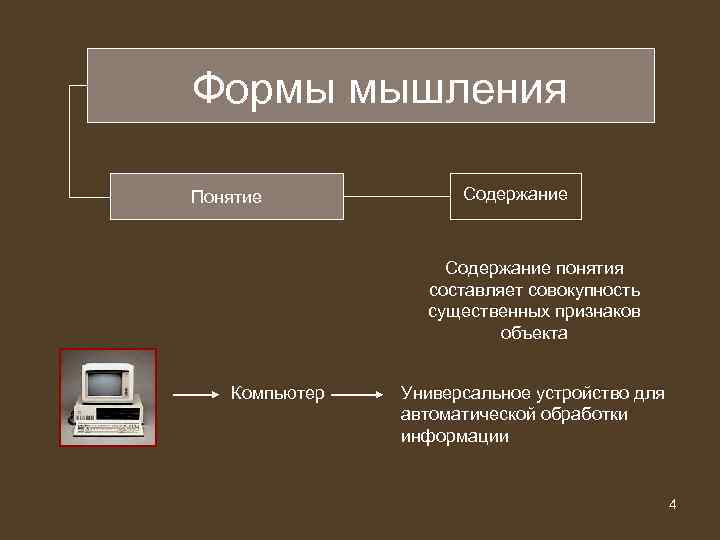 Формы мышления

Понятие

Содержание

Содержание понятия составляет совокупность существенных признаков объекта

Компьютер

Универсальное устройство для автоматической обработки информации

4